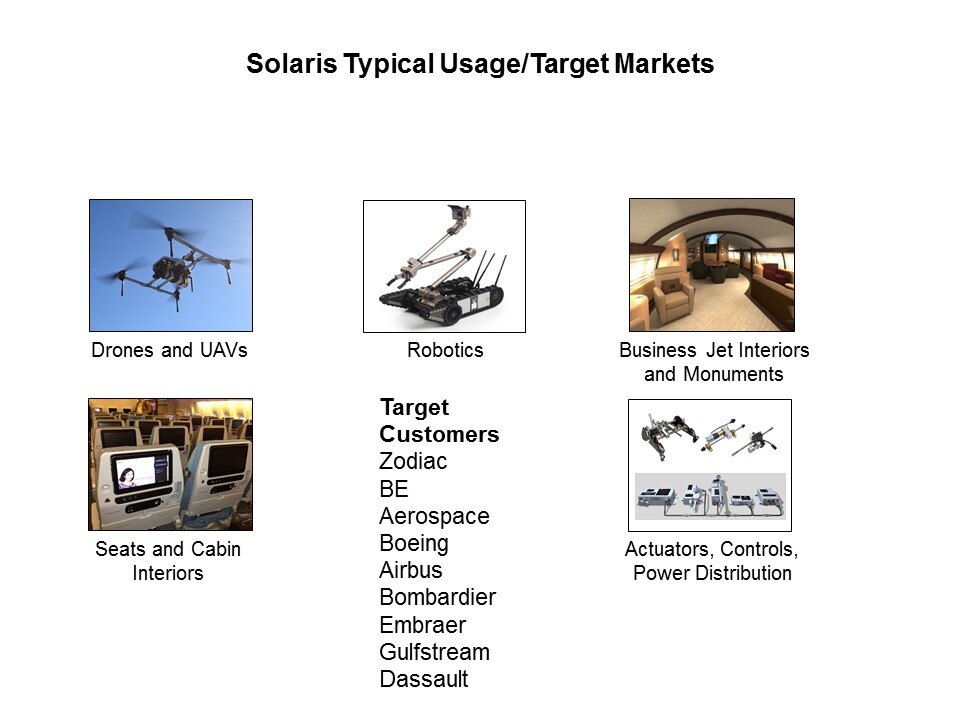 Solaris Typical Usage/Target Markets

Drones and UAVs

Robotics

Business Jet Interiors and Monuments

Seats and Cabin Interiors

Target Customers
Zodiac
BE
Aerospace
Boeing
Airbus
Bombardier
Embraer
Gulfstream
Dassault

Actuators, Controls, Power Distribution